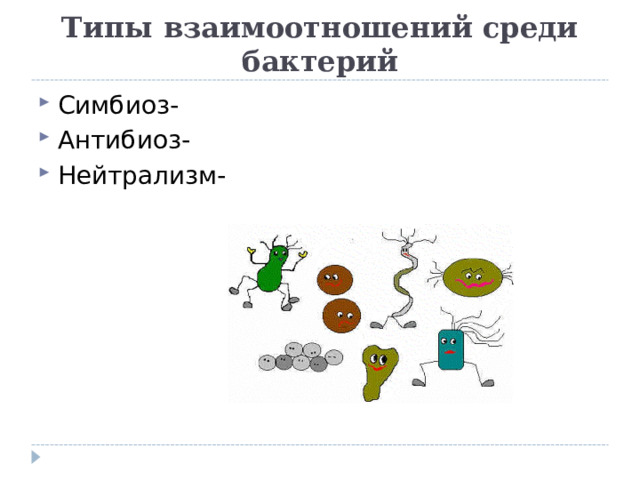 Типы взаимоотношений среди бактерий

Симбиоз-
Антибиоз-
Нейтрализм-